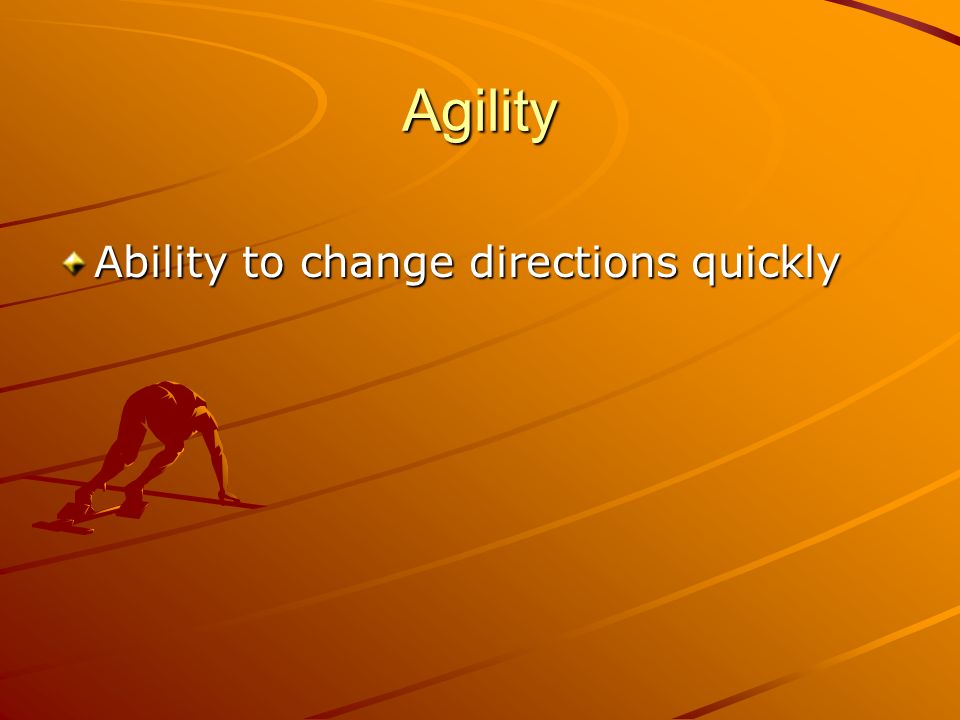 Agility

Ability to change directions quickly